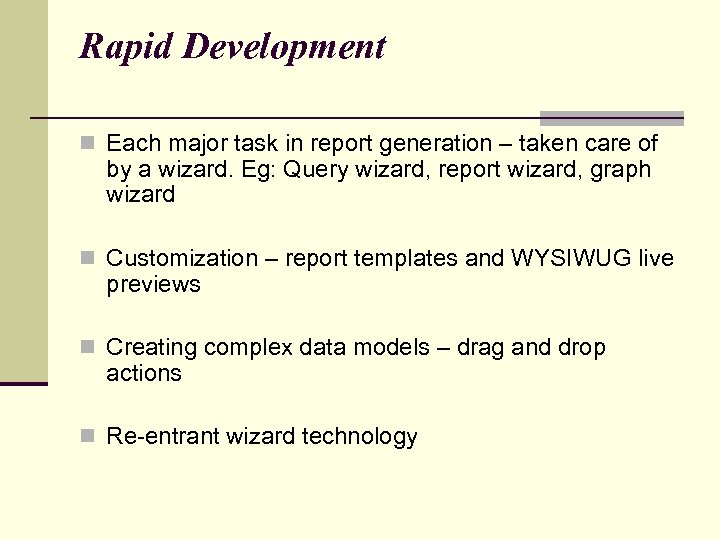 Rapid Development

Each major task in report generation – taken care of by a wizard. Eg: Query wizard, report wizard, graph wizard

Customization – report templates and WYSIWUG live previews

Creating complex data models – drag and drop actions

Re-entrant wizard technology